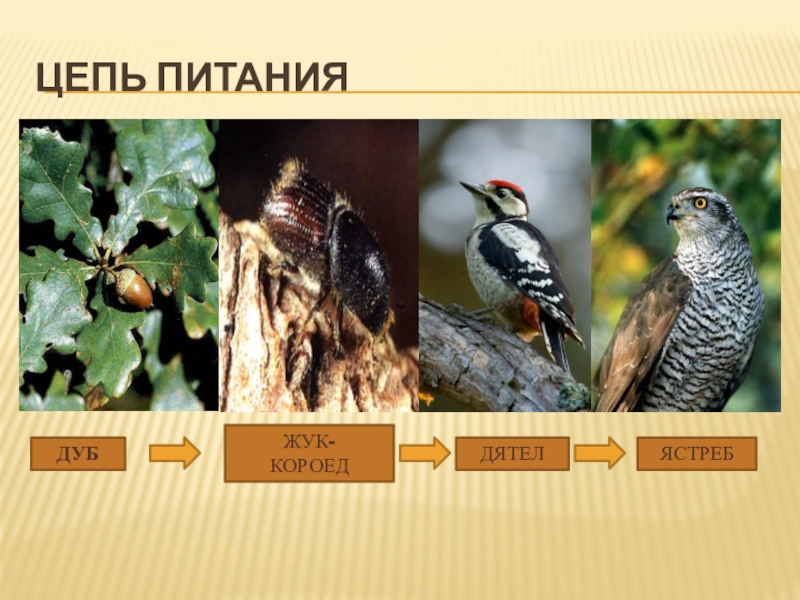 ЦЕПЬ ПИТАНИЯ

ДУБ

ЖУК-КОРОЕД

ДЯТЕЛ

ЯСТРЕБ